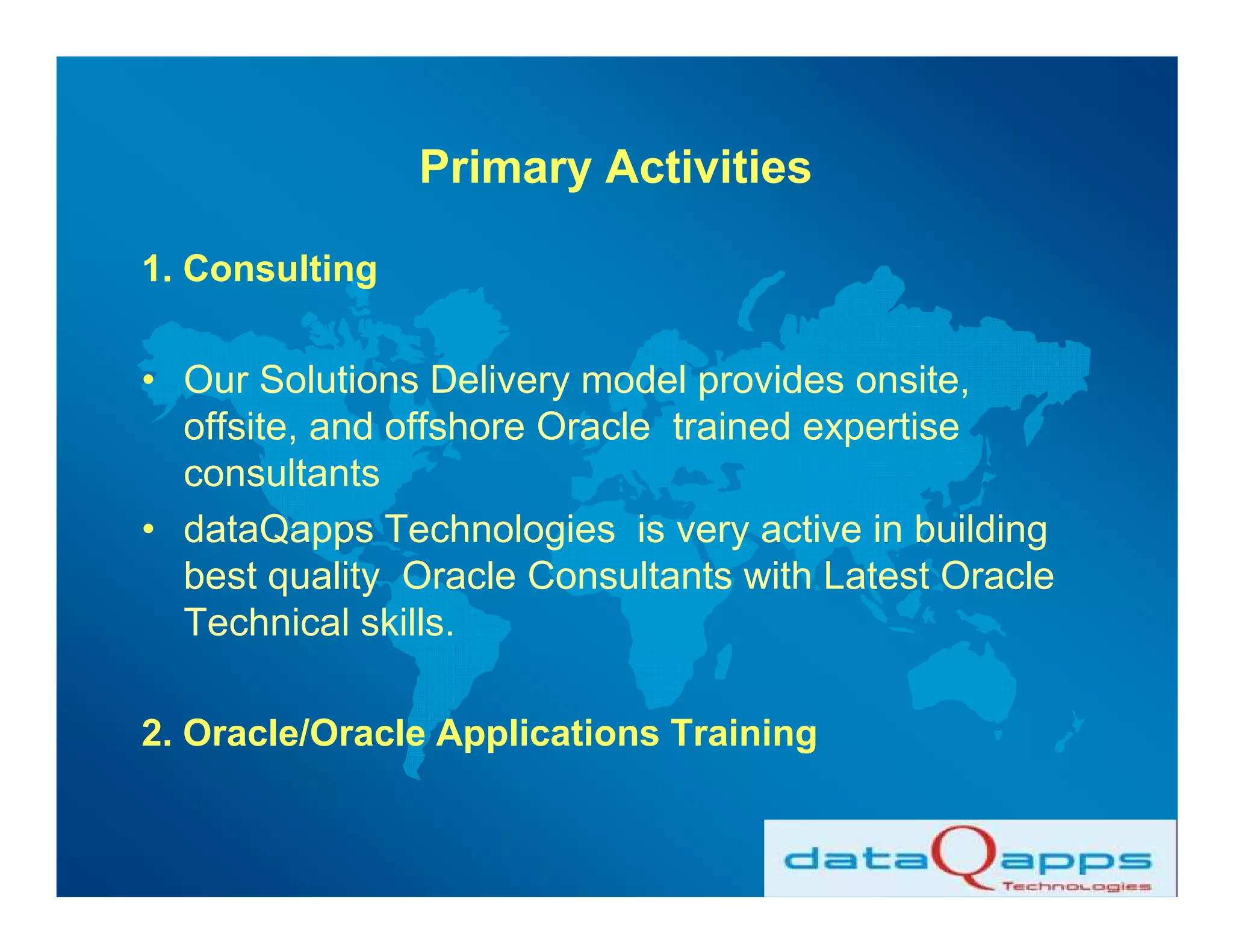 Primary Activities

1. Consulting

• Our Solutions Delivery model provides onsite, offsite, and offshore Oracle trained expertise consultants
• dataQapps Technologies is very active in building best quality Oracle Consultants with Latest Oracle Technical skills.

2. Oracle/Oracle Applications Training

dataQapps
Technologies